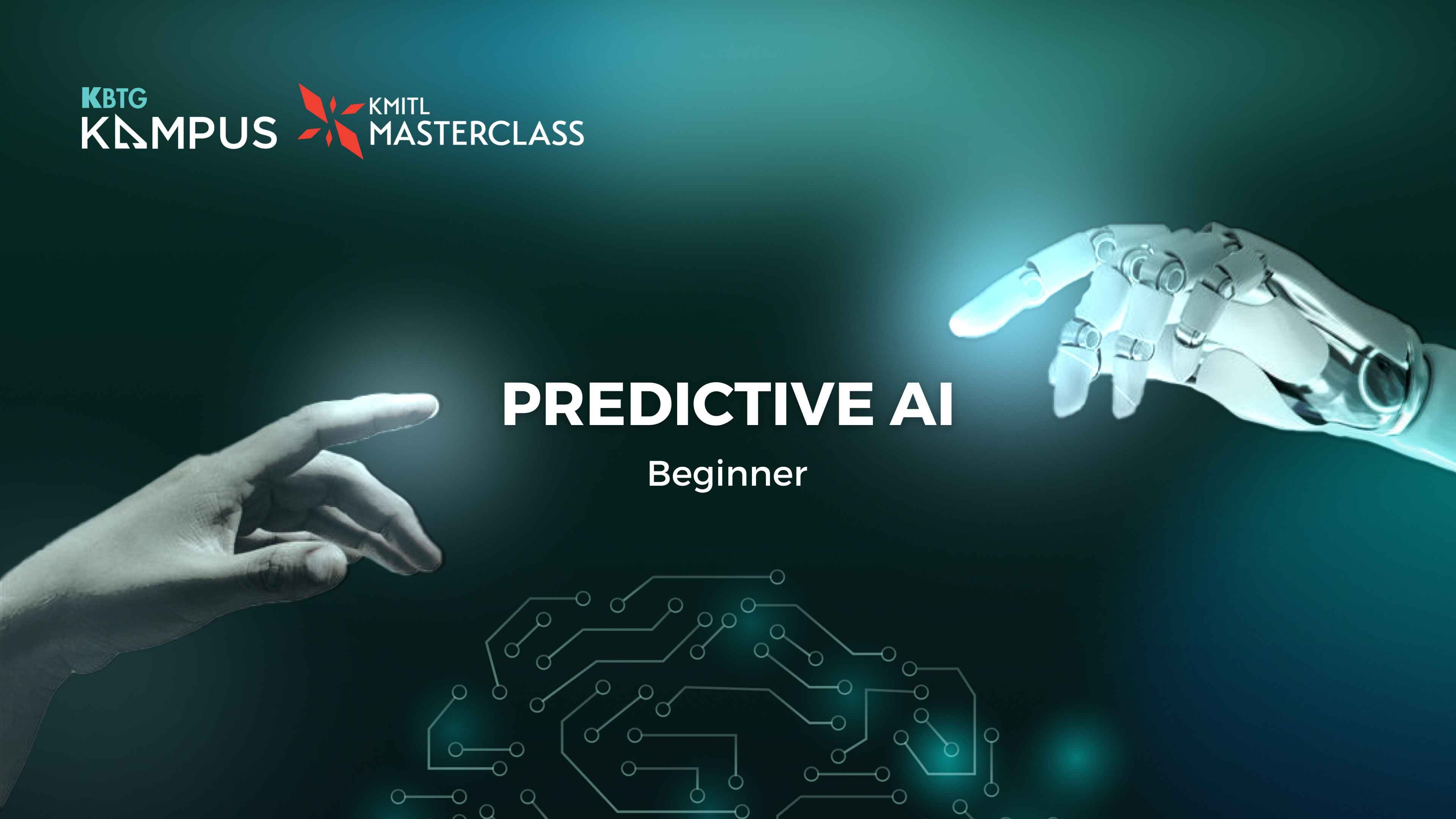 KBTG
KAMPUS

KMITL
MASTERCLASS

PREDICTIVE AI

Beginner